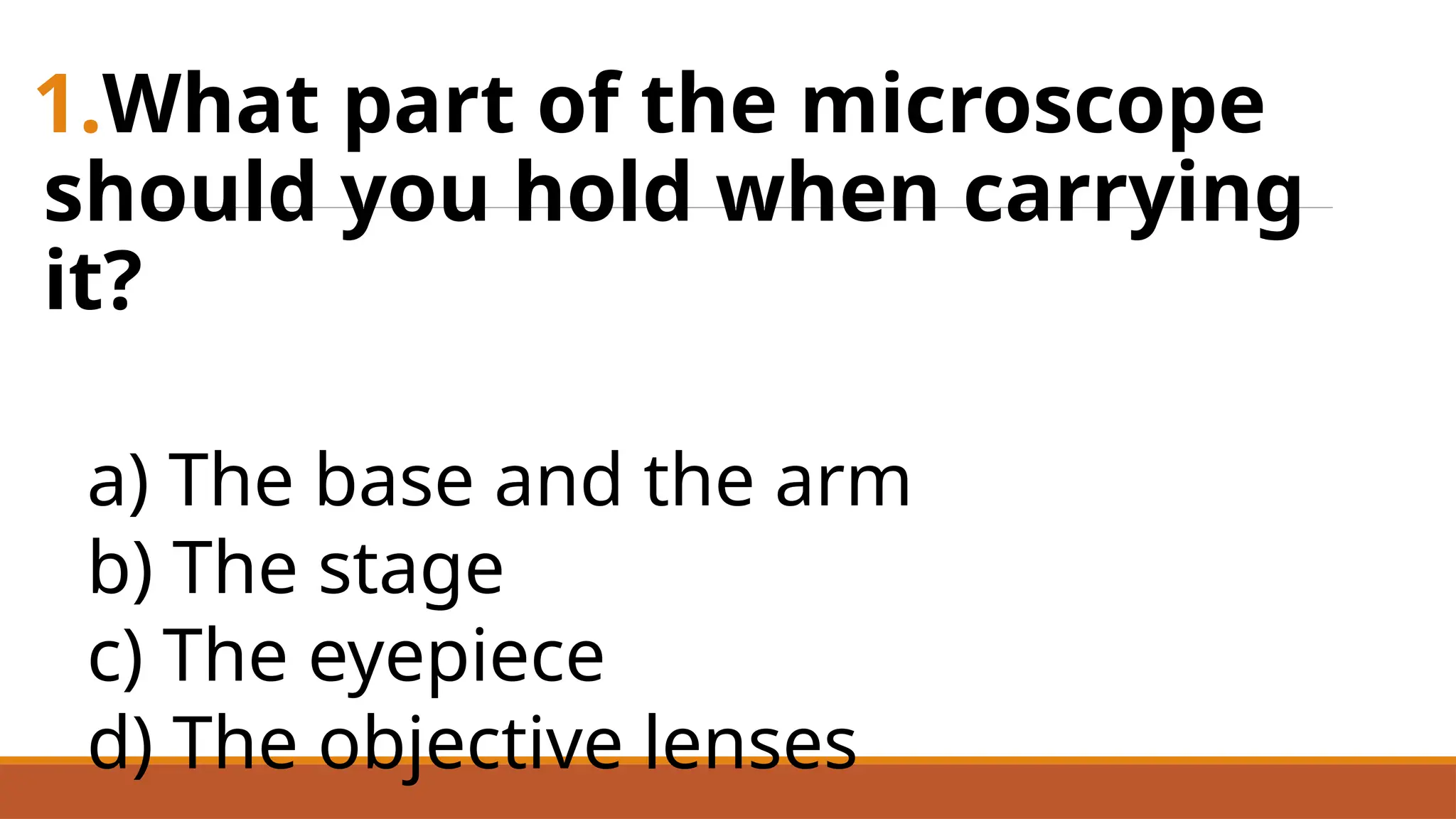 1.What part of the microscope should you hold when carrying it?

a) The base and the arm
b) The stage
c) The eyepiece
d) The objective lenses